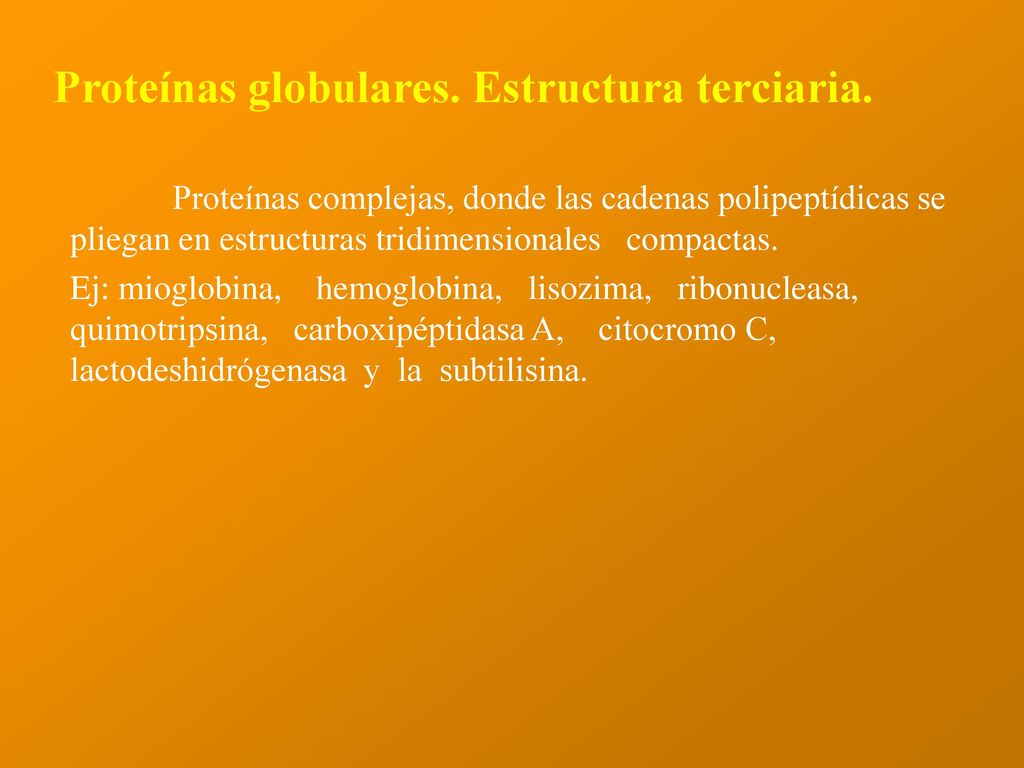 Proteínas globulares. Estructura terciaria.

Proteínas complejas, donde las cadenas polipeptídicas se pliegan en estructuras tridimensionales compactas.

Ej: mioglobina, hemoglobina, lisozima, ribonucleasa, quimotripsina, carboxipéptidasa A, citocromo C, lactodeshidrógenasa y la subtilisina.